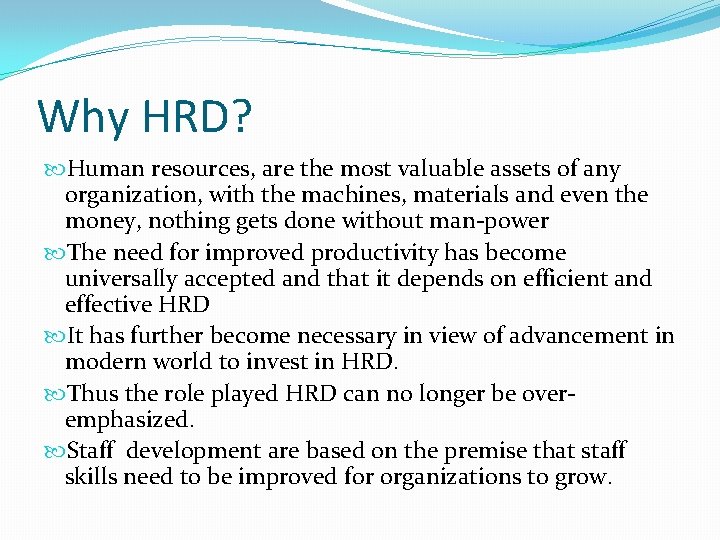 Why HRD?

Human resources, are the most valuable assets of any organization, with the machines, materials and even the money, nothing gets done without man-power

The need for improved productivity has become universally accepted and that it depends on efficient and effective HRD

It has further become necessary in view of advancement in modern world to invest in HRD.

Thus the role played HRD can no longer be over-emphasized.

Staff  development are based on the premise that staff skills need to be improved for organizations to grow.